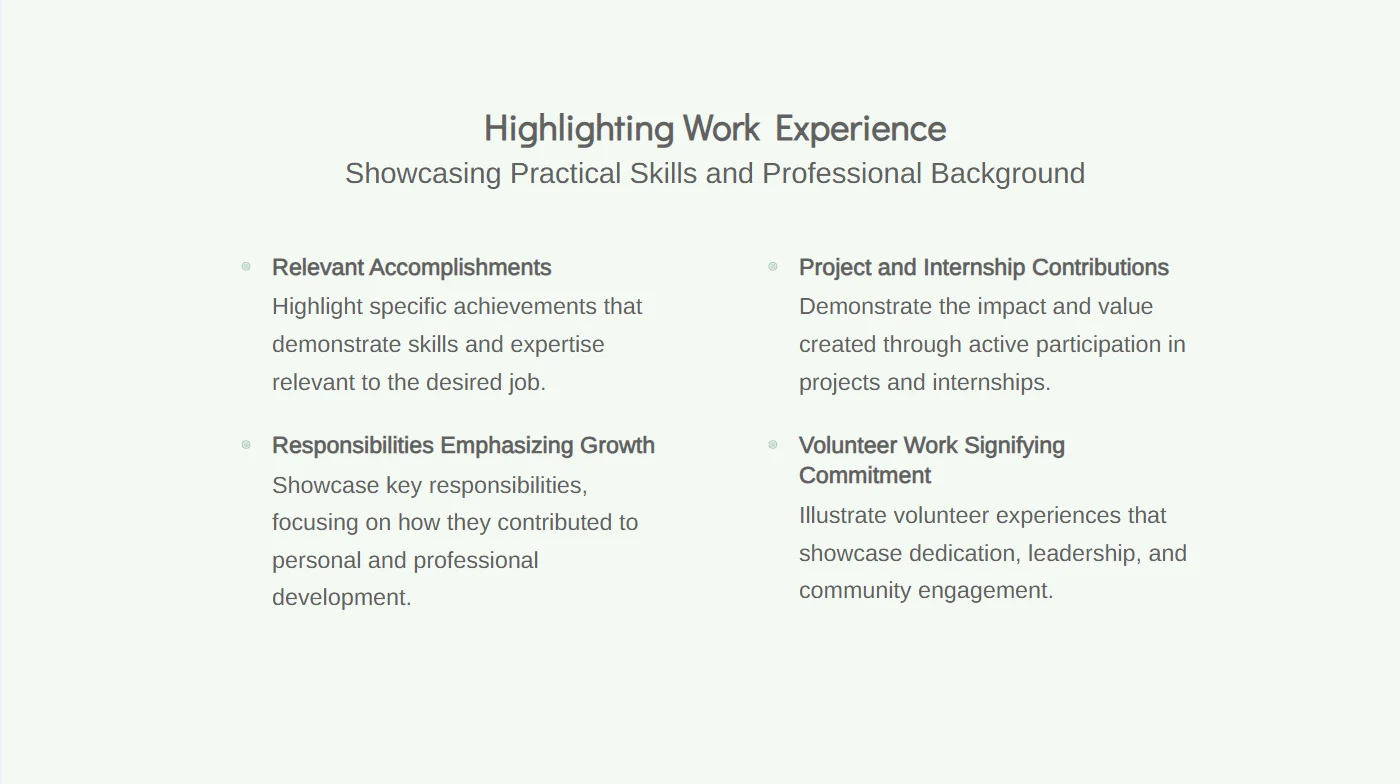 Highlighting Work Experience
Showcasing Practical Skills and Professional Background

Relevant Accomplishments
Highlight specific achievements that demonstrate skills and expertise relevant to the desired job.

Responsibilities Emphasizing Growth
Showcase key responsibilities, focusing on how they contributed to personal and professional development.

Project and Internship Contributions
Demonstrate the impact and value created through active participation in projects and internships.

Volunteer Work Signifying Commitment
Illustrate volunteer experiences that showcase dedication, leadership, and community engagement.